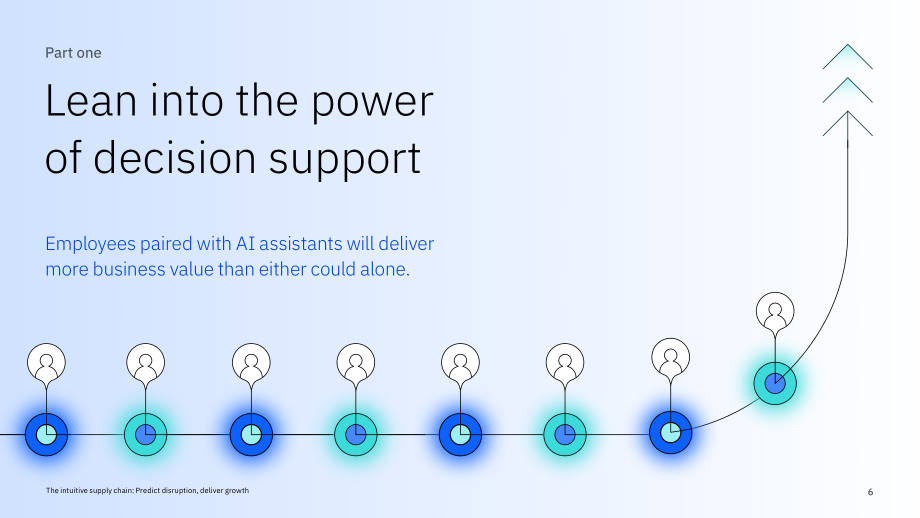 Part one

Lean into the power of decision support

Employees paired with AI assistants will deliver more business value than either could alone.

The intuitive supply chain: Predict disruption, deliver growth

6